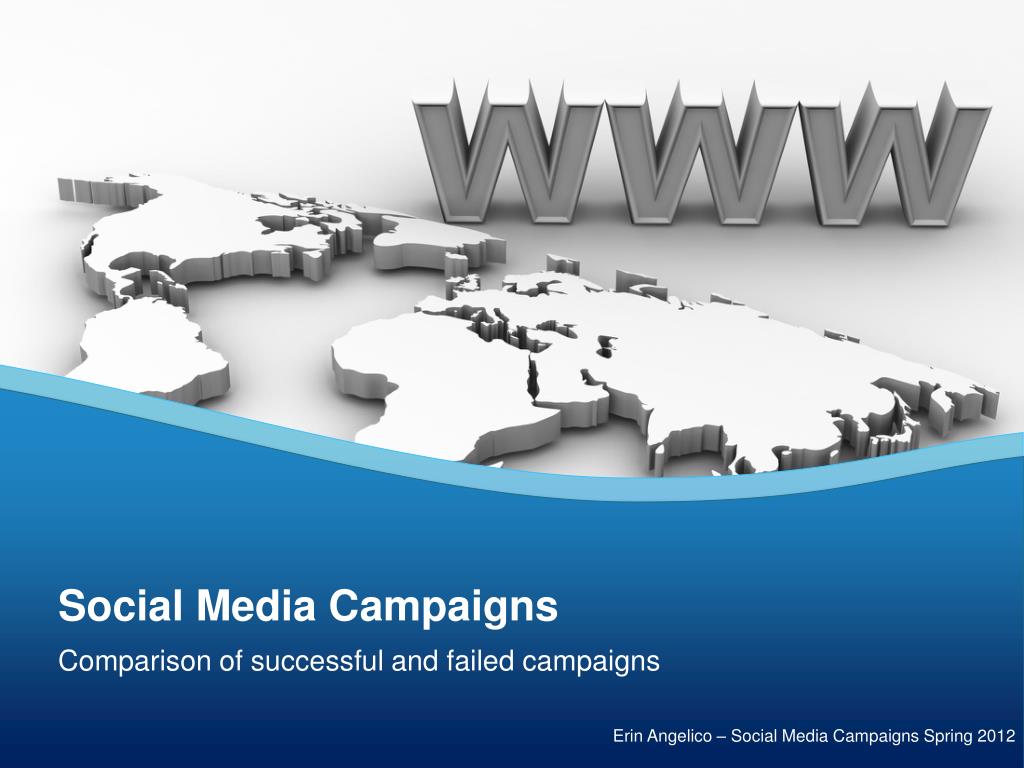 WWW

Social Media Campaigns

Comparison of successful and failed campaigns

Erin Angelico – Social Media Campaigns Spring 2012